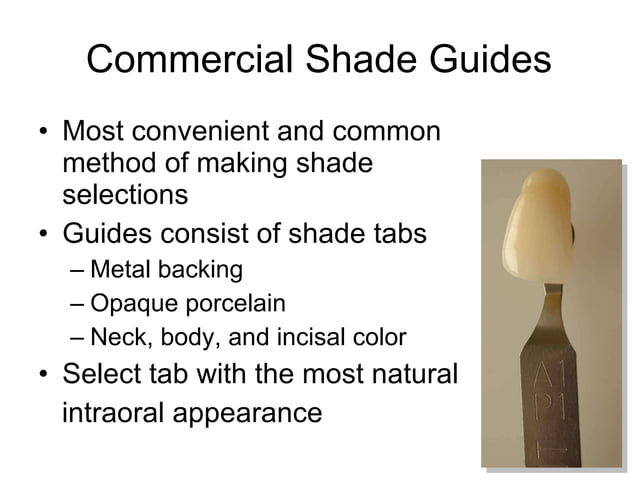 Commercial Shade Guides

• Most convenient and common method of making shade selections

• Guides consist of shade tabs
– Metal backing
– Opaque porcelain
– Neck, body, and incisal color

• Select tab with the most natural intraoral appearance

A1
P1